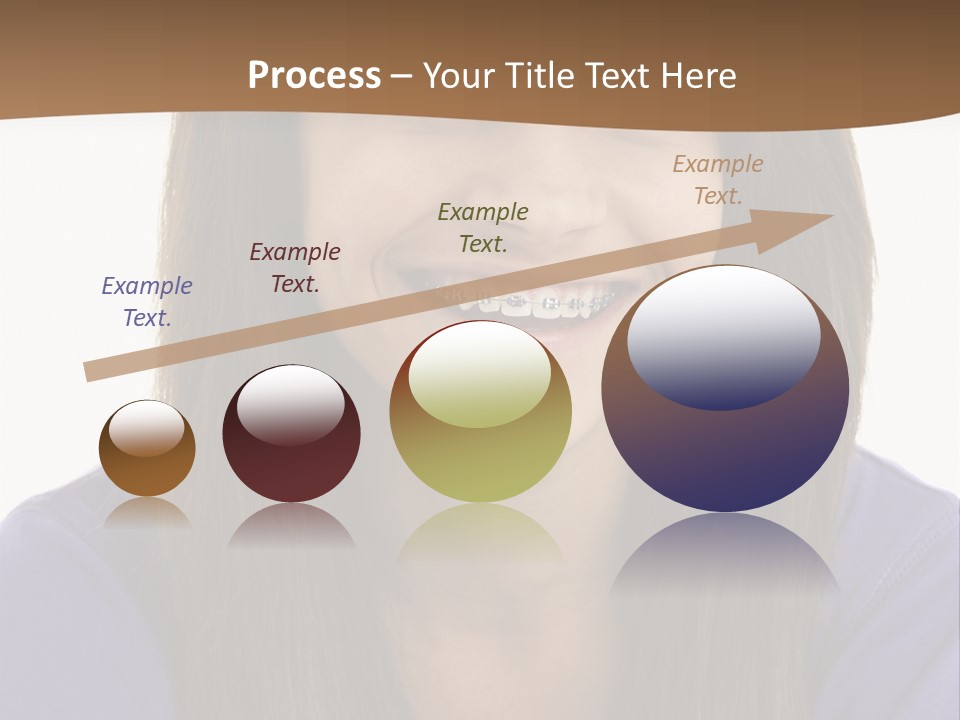 Process – Your Title Text Here

Example Text.

Example Text.

Example Text.

Example Text.